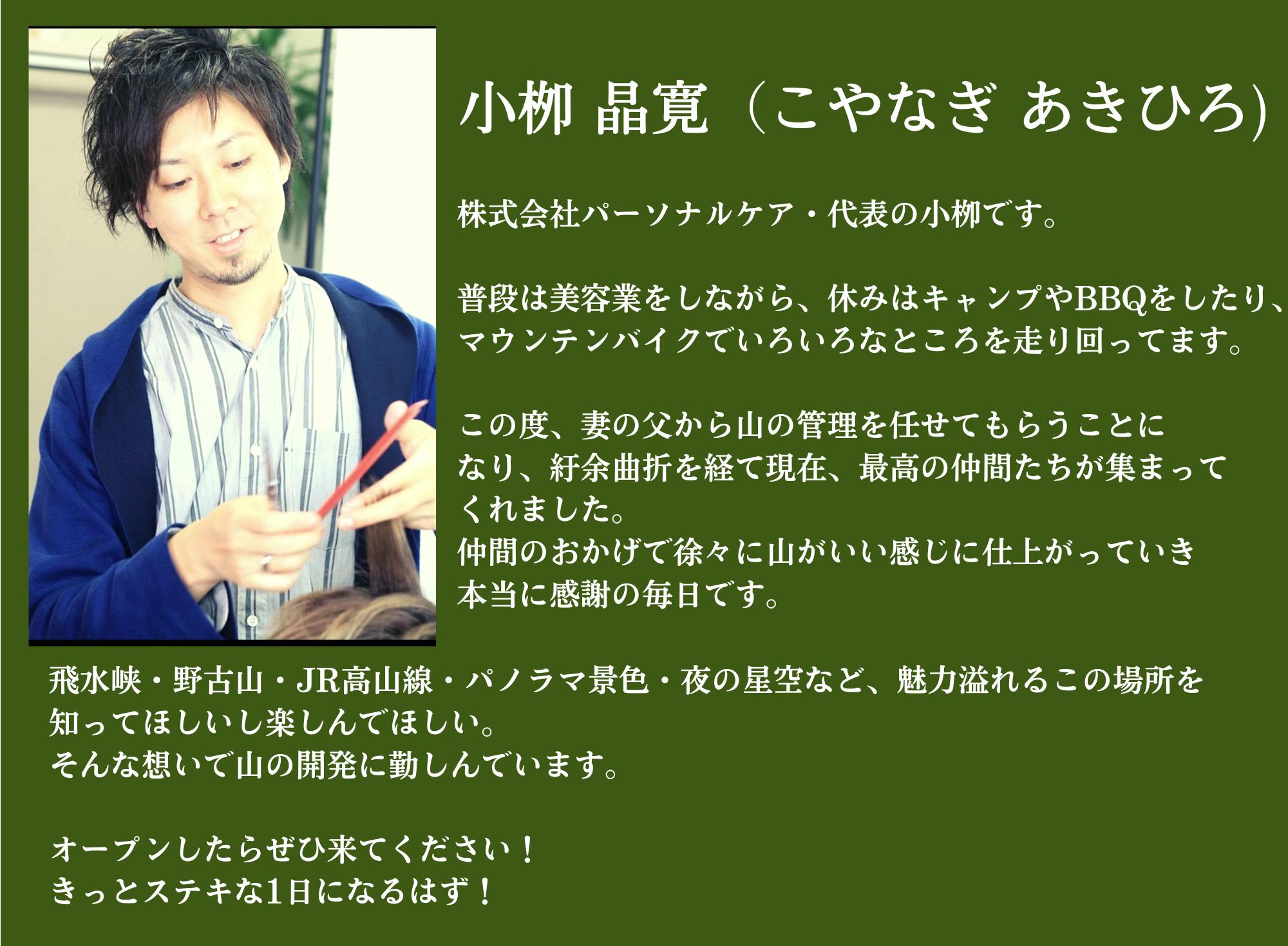 小柳 晶寛（こやなぎ あきひろ)

株式会社パーソナルケア・代表の小柳です。

普段は美容業をしながら、休みはキャンプやBBQをしたり、マウンテンバイクでいろいろなところを走り回ってます。

この度、妻の父から山の管理を任せてもらうことになり、紆余曲折を経て現在、最高の仲間たちが集まってくれました。
仲間のおかげで徐々に山がいい感じに仕上がっていき本当に感謝の毎日です。

飛水峡・野古山・JR高山線・パノラマ景色・夜の星空など、魅力溢れるこの場所を知ってほしいし楽しんでほしい。
そんな想いで山の開発に勤しんでいます。

オープンしたらぜひ来てください！
きっとステキな1日になるはず！